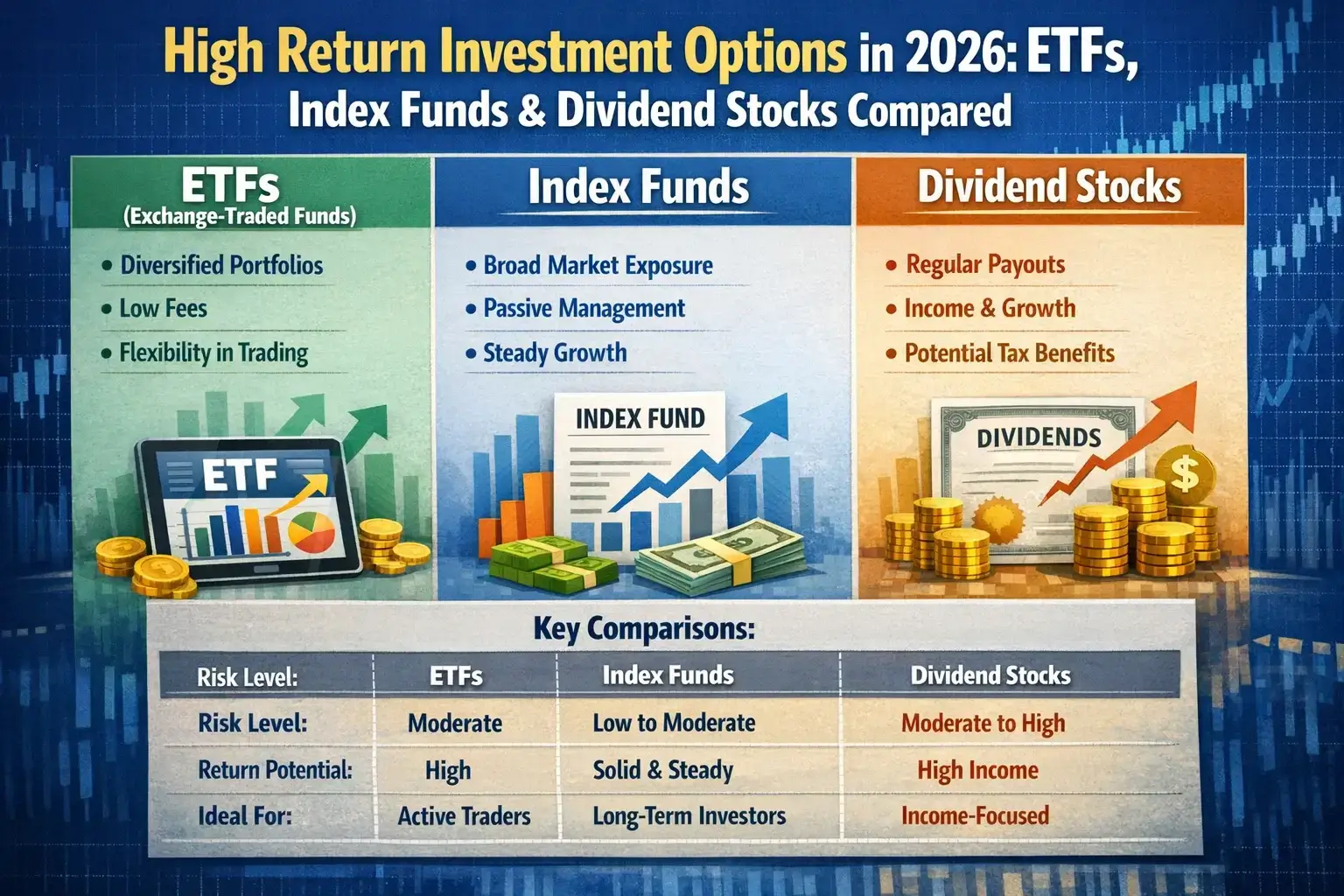 High Return Investment Options in 2026: ETFs, Index Funds & Dividend Stocks Compared

ETFs
(Exchange-Traded Funds)

• Diversified Portfolios
• Low Fees
• Flexibility in Trading

ETF

Index Funds

• Broad Market Exposure
• Passive Management
• Steady Growth

INDEX FUND

Dividend Stocks

• Regular Payouts
• Income & Growth
• Potential Tax Benefits

DIVIDENDS

$

Key Comparisons:

| Risk Level: | ETFs | Index Funds | Dividend Stocks |
|---|---|---|---|
| Risk Level: | Moderate | Low to Moderate | Moderate to High |
| Return Potential: | High | Solid & Steady | High Income |
| Ideal For: | Active Traders | Long-Term Investors | Income-Focused |